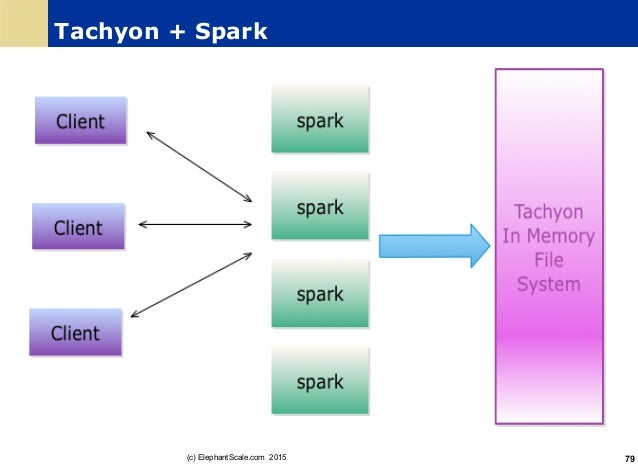 Tachyon + Spark

Client

Client

Client

spark

spark

spark

spark

Tachyon In Memory File System

(c) ElephantScale.com 2015

79